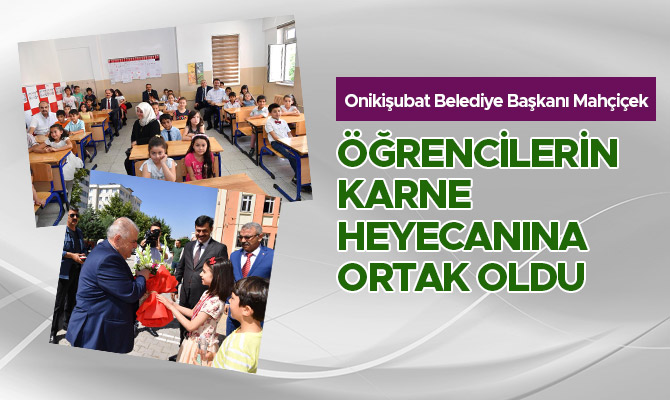 Onikişubat Belediye Başkanı Mahçiçek

ÖĞRENCİLERİN KARNE HEYECANINA ORTAK OLDU